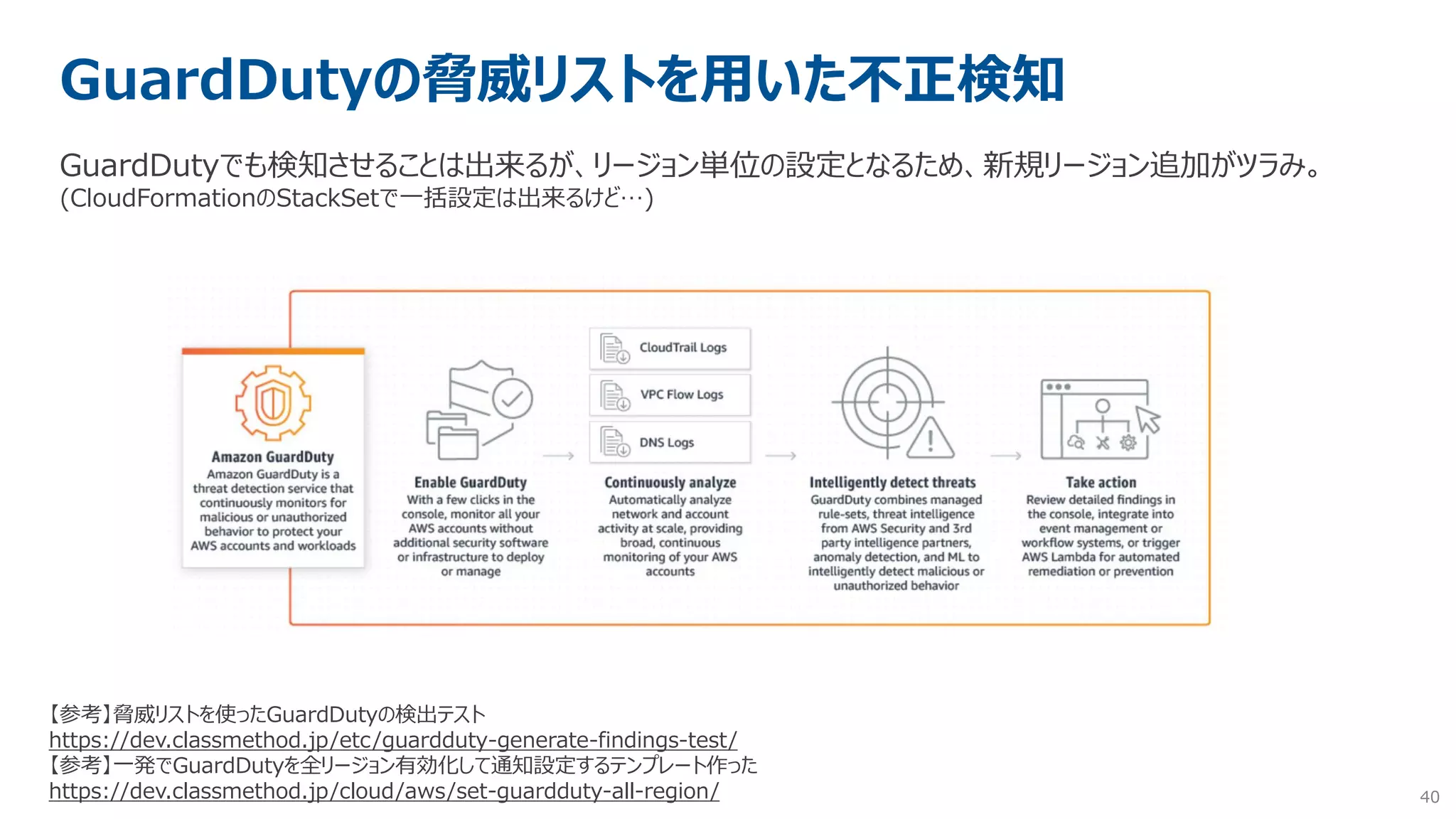 GuardDutyの脅威リストを用いた不正検知

GuardDutyでも検知させることは出来るが、リージョン単位の設定となるため、新規リージョン追加がツラみ。
(CloudFormationのStackSetで一括設定は出来るけど…)

Amazon GuardDuty
Amazon GuardDuty is a threat detection service that continuously monitors for malicious or unauthorized behavior to protect your AWS accounts and workloads

Enable GuardDuty
With a few clicks in the console, monitor all your AWS accounts without additional security software or infrastructure to deploy or manage

CloudTrail Logs
VPC Flow Logs
DNS Logs

Continuously analyze
Automatically analyze network and account activity at scale, providing broad, continuous monitoring of your AWS accounts

Intelligently detect threats
GuardDuty combines managed rule-sets, threat intelligence from AWS Security and 3rd party intelligence partners, anomaly detection, and ML to intelligently detect malicious or unauthorized behavior

Take action
Review detailed findings in the console, integrate into event management or workflow systems, or trigger AWS Lambda for automated remediation or prevention

【参考】脅威リストを使ったGuardDutyの検出テスト
https://dev.classmethod.jp/etc/guardduty-generate-findings-test/
【参考】一発でGuardDutyを全リージョン有効化して通知設定するテンプレート作った
https://dev.classmethod.jp/cloud/aws/set-guardduty-all-region/

40